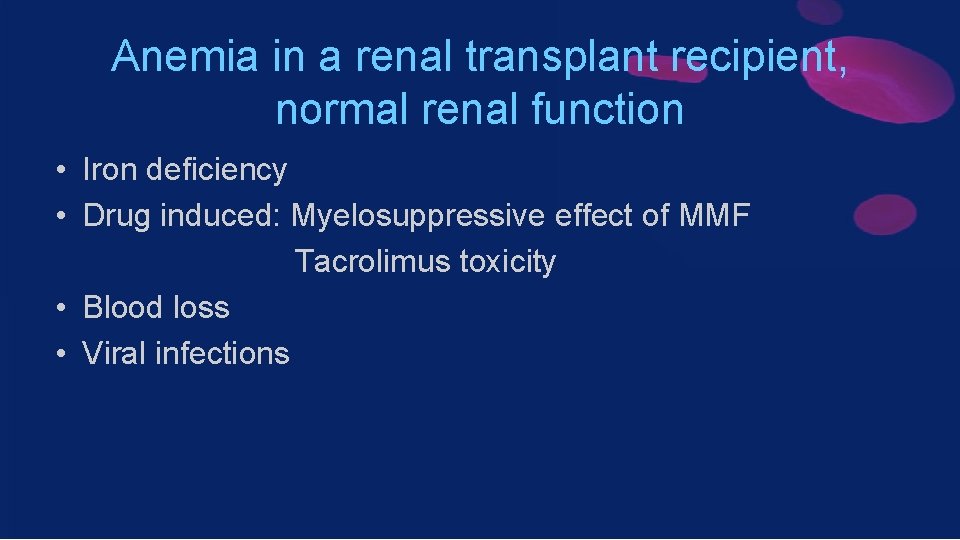 Anemia in a renal transplant recipient, normal renal function

• Iron deficiency
• Drug induced: Myelosuppressive effect of MMF
Tacrolimus toxicity
• Blood loss
• Viral infections